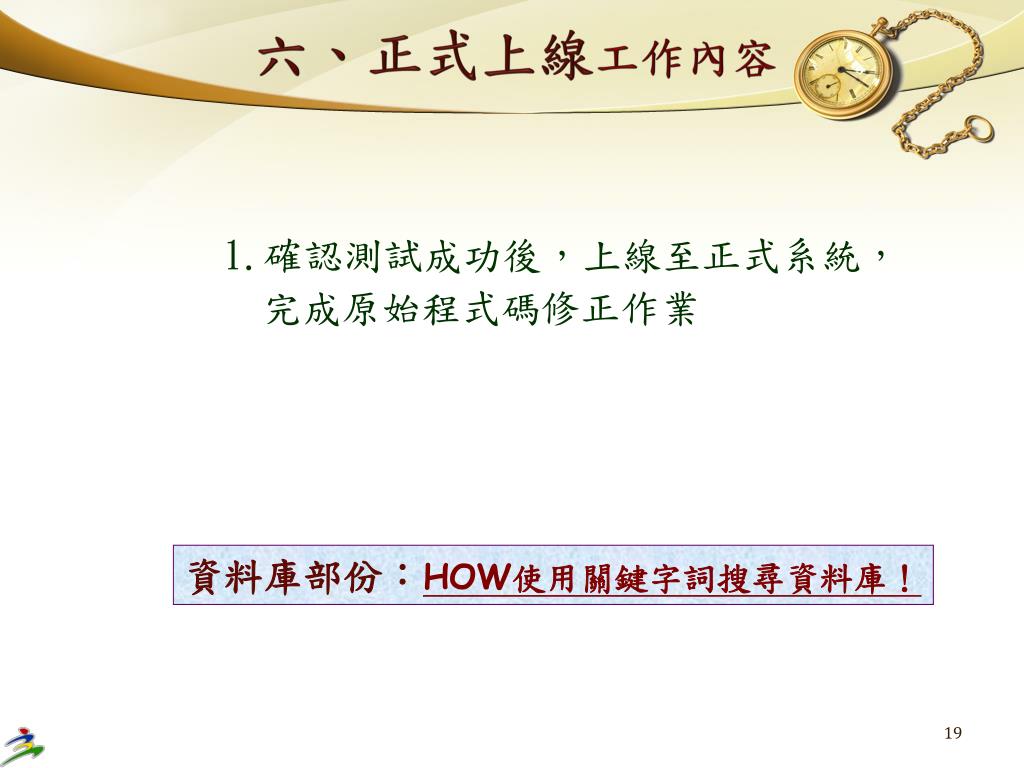 六、正式上線工作內容

1. 確認測試成功後，上線至正式系統，完成原始程式碼修正作業

資料庫部份：HOW使用關鍵字詞搜尋資料庫！

19